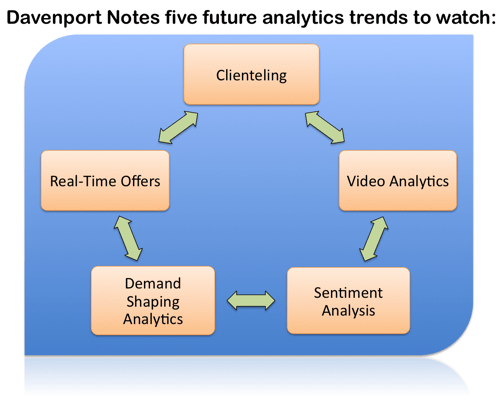 Davenport Notes five future analytics trends to watch:

Clienteling

Video Analytics

Sentiment Analysis

Demand Shaping Analytics

Real-Time Offers